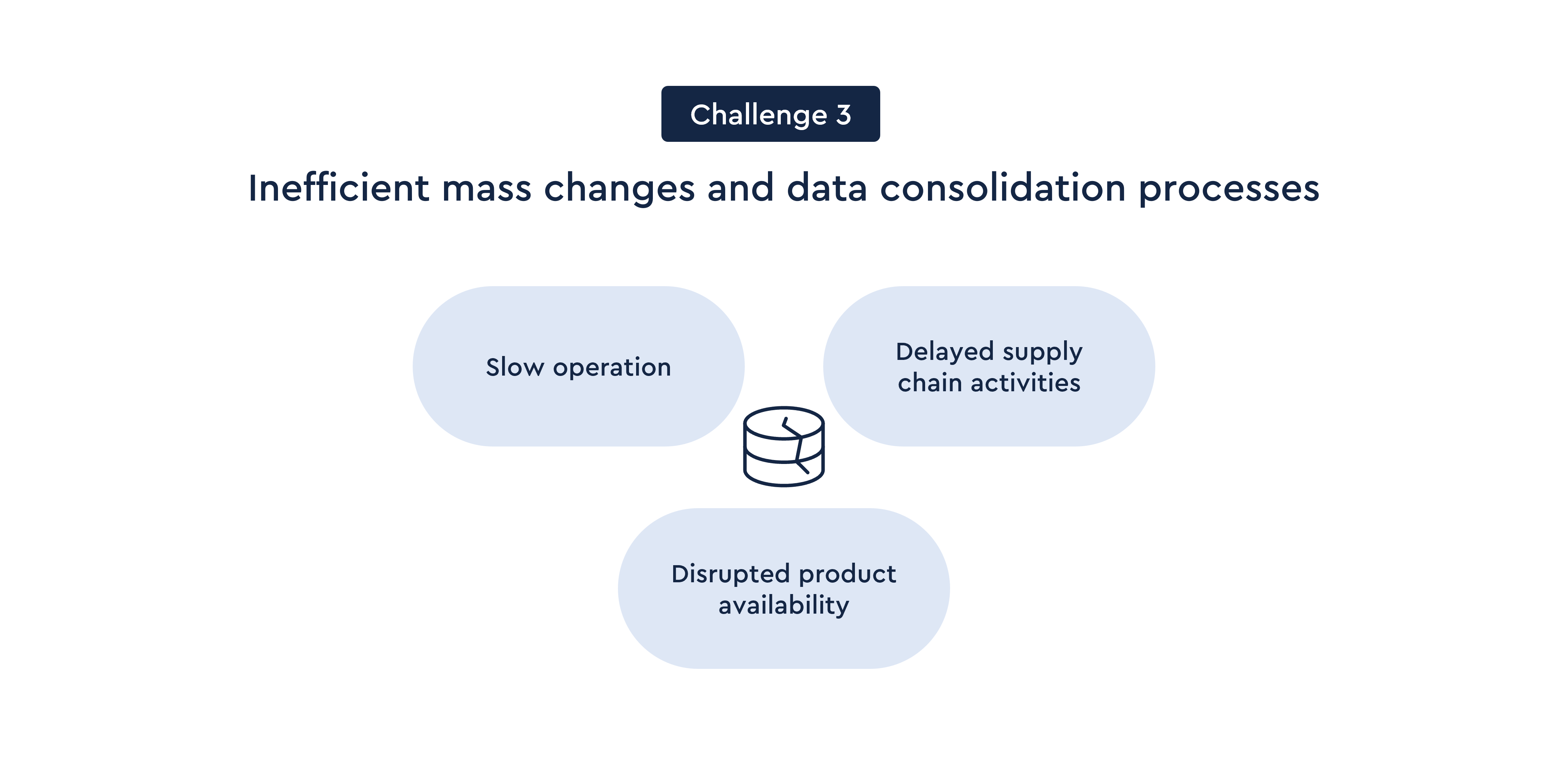 Challenge 3

Inefficient mass changes and data consolidation processes

Slow operation

Delayed supply chain activities

Disrupted product availability